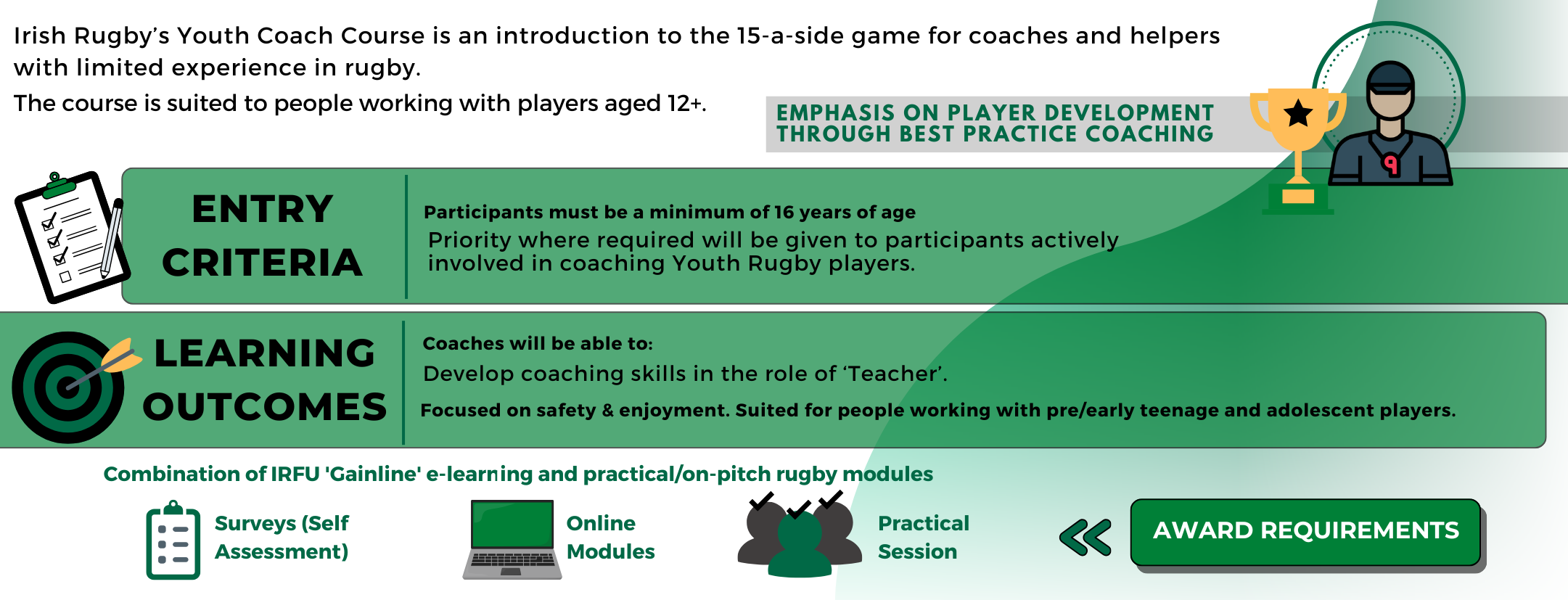 Irish Rugby's Youth Coach Course is an introduction to the 15-a-side game for coaches and helpers with limited experience in rugby.

The course is suited to people working with players aged 12+.

EMPHASIS ON PLAYER DEVELOPMENT THROUGH BEST PRACTICE COACHING

ENTRY CRITERIA

Participants must be a minimum of 16 years of age

Priority where required will be given to participants actively involved in coaching Youth Rugby players.

LEARNING OUTCOMES

Coaches will be able to:

Develop coaching skills in the role of 'Teacher'.

Focused on safety & enjoyment. Suited for people working with pre/early teenage and adolescent players.

Combination of IRFU 'Gainline' e-learning and practical/on-pitch rugby modules

Surveys (Self Assessment)

Online Modules

Practical Session

AWARD REQUIREMENTS